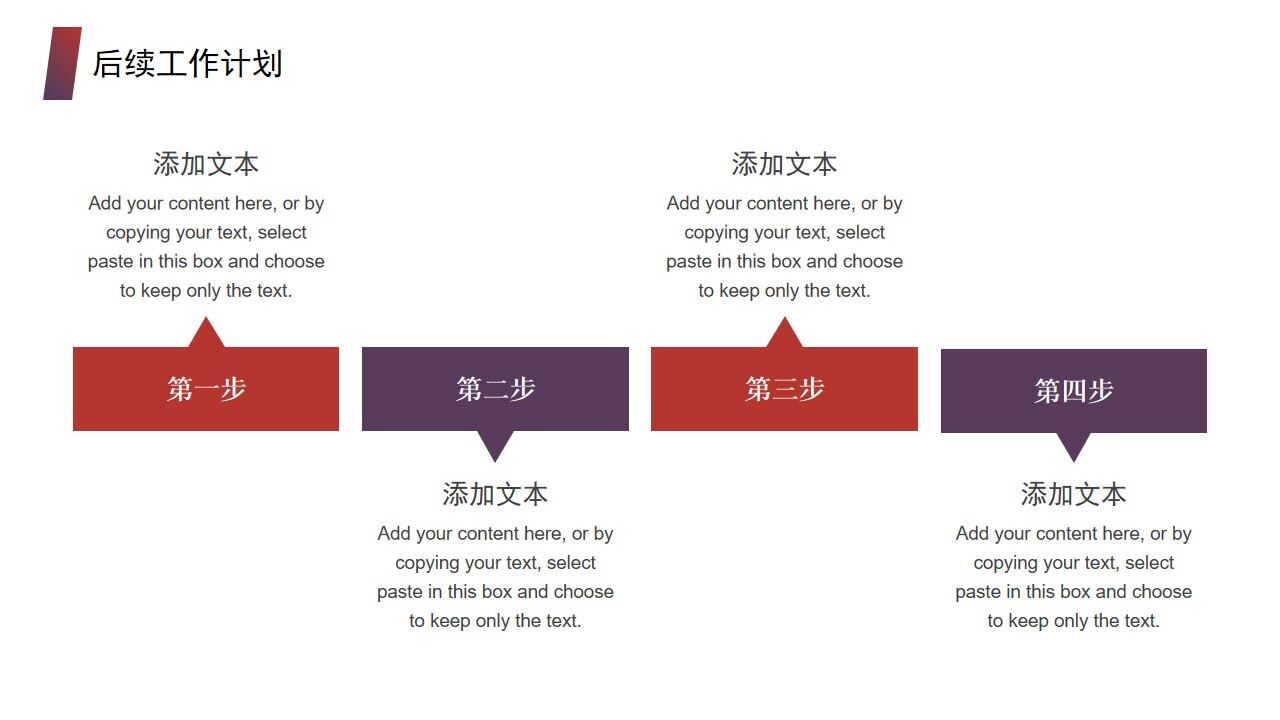 后续工作计划

添加文本
Add your content here, or by copying your text, select paste in this box and choose to keep only the text.

第一步

第二步

添加文本
Add your content here, or by copying your text, select paste in this box and choose to keep only the text.

添加文本
Add your content here, or by copying your text, select paste in this box and choose to keep only the text.

第三步

第四步

添加文本
Add your content here, or by copying your text, select paste in this box and choose to keep only the text.